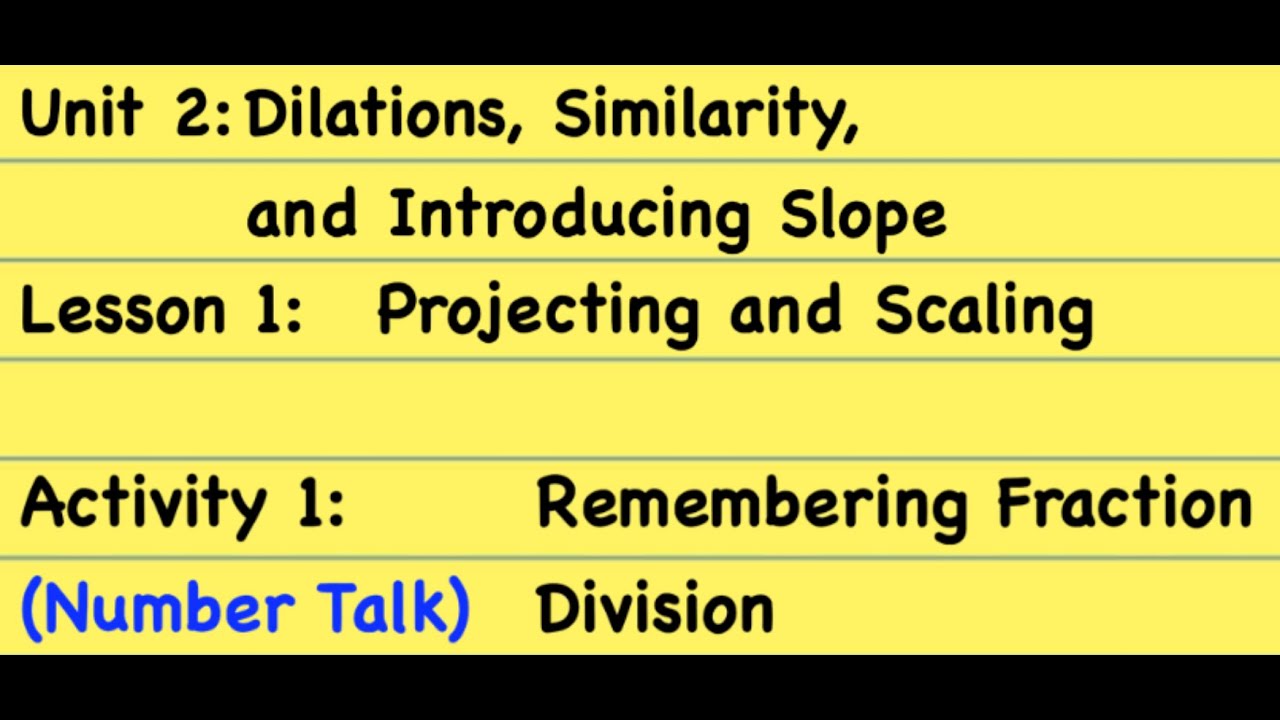 Unit 2: Dilations, Similarity, and Introducing Slope

Lesson 1: Projecting and Scaling

Activity 1: Remembering Fraction
(Number Talk) Division